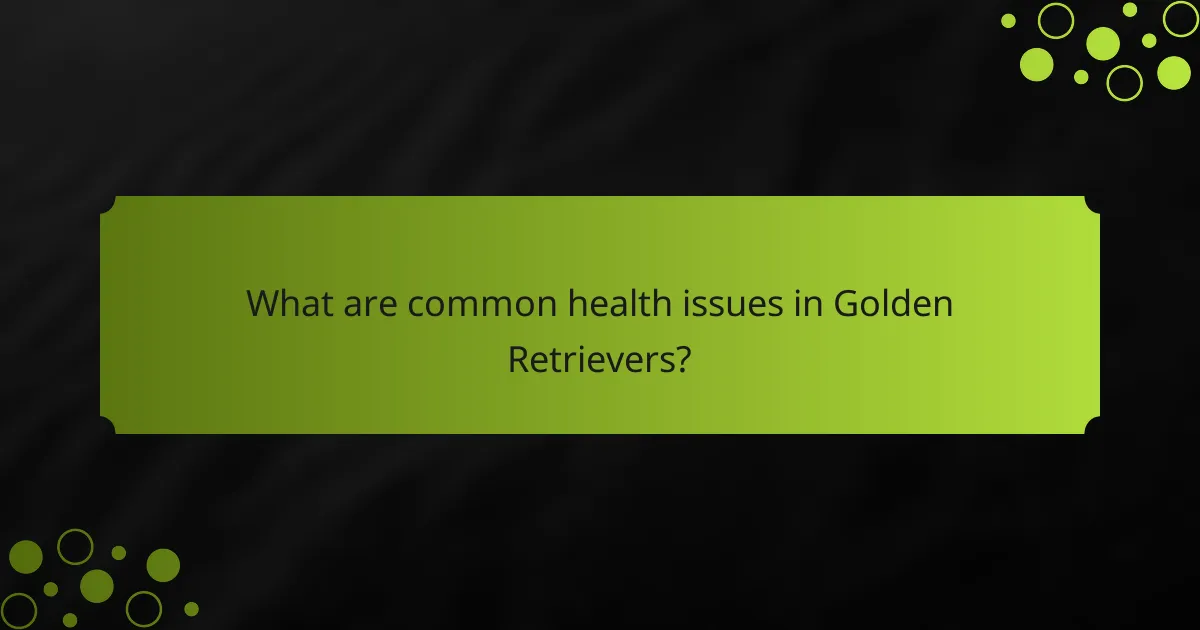 What are common health issues in Golden Retrievers?